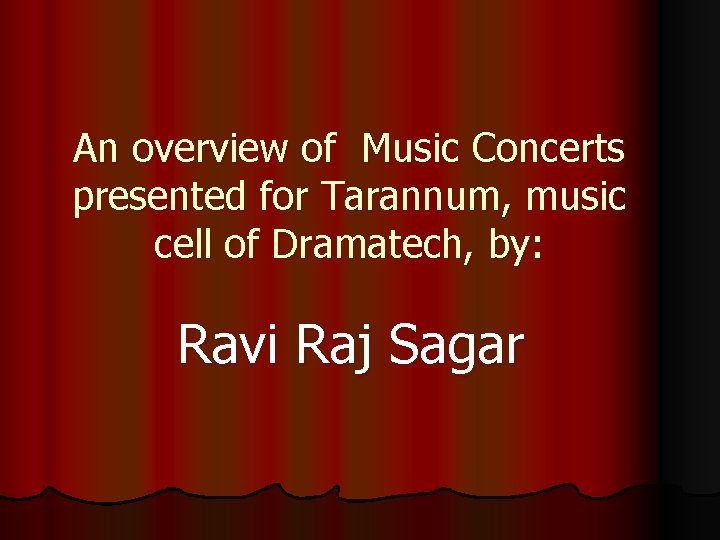 An overview of Music Concerts presented for Tarannum, music cell of Dramatech, by:

Ravi Raj Sagar